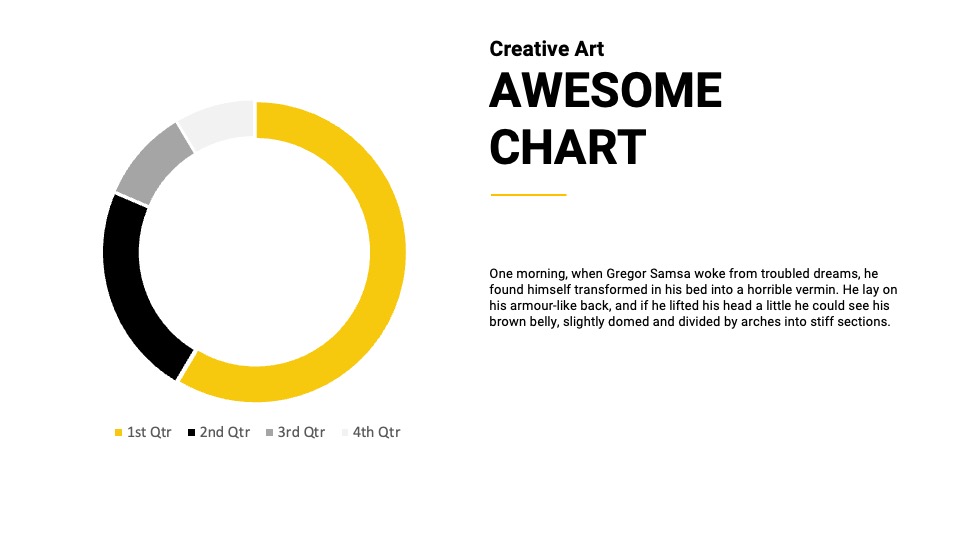 1st Qtr 2nd Qtr 3rd Qtr 4th Qtr

Creative Art
AWESOME CHART

One morning, when Gregor Samsa woke from troubled dreams, he found himself transformed in his bed into a horrible vermin. He lay on his armour-like back, and if he lifted his head a little he could see his brown belly, slightly domed and divided by arches into stiff sections.